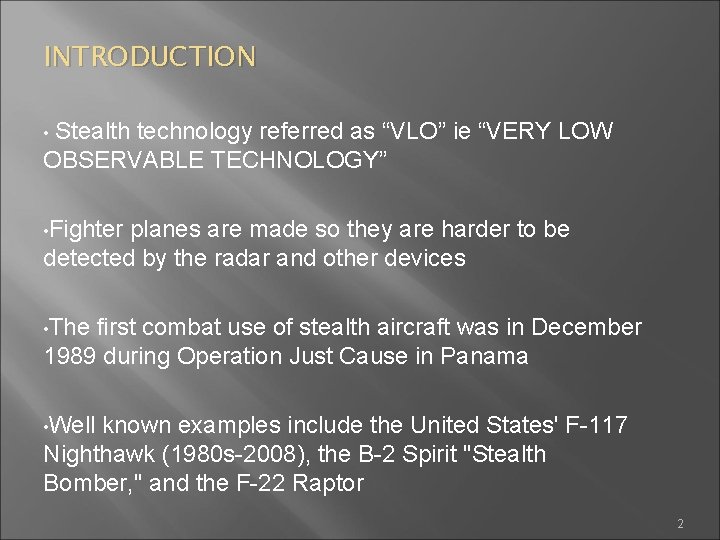 INTRODUCTION

• Stealth technology referred as “VLO” ie “VERY LOW OBSERVABLE TECHNOLOGY”

•Fighter planes are made so they are harder to be detected by the radar and other devices

•The first combat use of stealth aircraft was in December 1989 during Operation Just Cause in Panama

•Well known examples include the United States' F-117 Nighthawk (1980s-2008), the B-2 Spirit "Stealth Bomber," and the F-22 Raptor

2